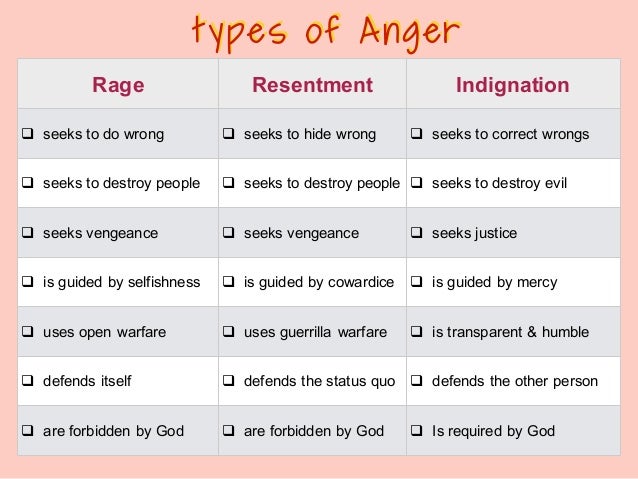 types of Anger

| Rage | Resentment | Indignation |
|---|---|---|
| ❑ seeks to do wrong | ❑ seeks to hide wrong | ❑ seeks to correct wrongs |
| ❑ seeks to destroy people | ❑ seeks to destroy people | ❑ seeks to destroy evil |
| ❑ seeks vengeance | ❑ seeks vengeance | ❑ seeks justice |
| ❑ is guided by selfishness | ❑ is guided by cowardice | ❑ is guided by mercy |
| ❑ uses open warfare | ❑ uses guerrilla warfare | ❑ is transparent & humble |
| ❑ defends itself | ❑ defends the status quo | ❑ defends the other person |
| ❑ are forbidden by God | ❑ are forbidden by God | ❑ Is required by God |